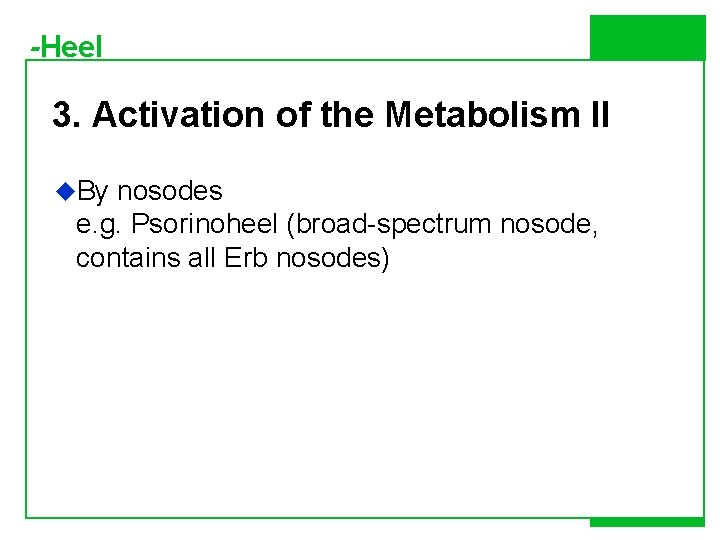 -Heel

3. Activation of the Metabolism II

By nosodes
e.g. Psorinoheel (broad-spectrum nosode, contains all Erb nosodes)